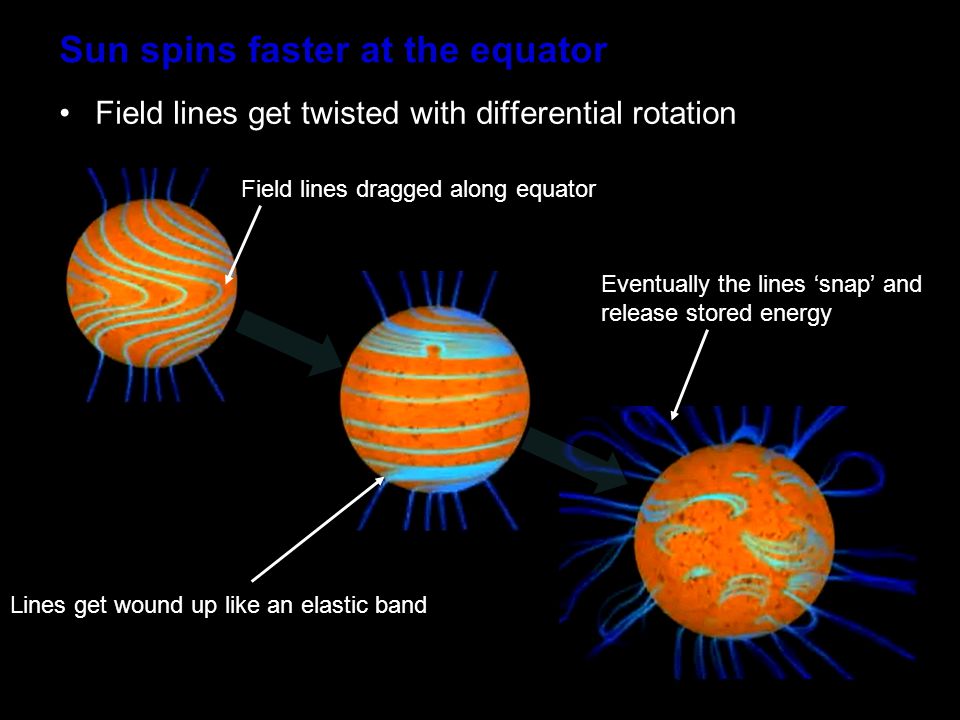 Sun spins faster at the equator

• Field lines get twisted with differential rotation

Field lines dragged along equator

Eventually the lines ‘snap’ and release stored energy

Lines get wound up like an elastic band